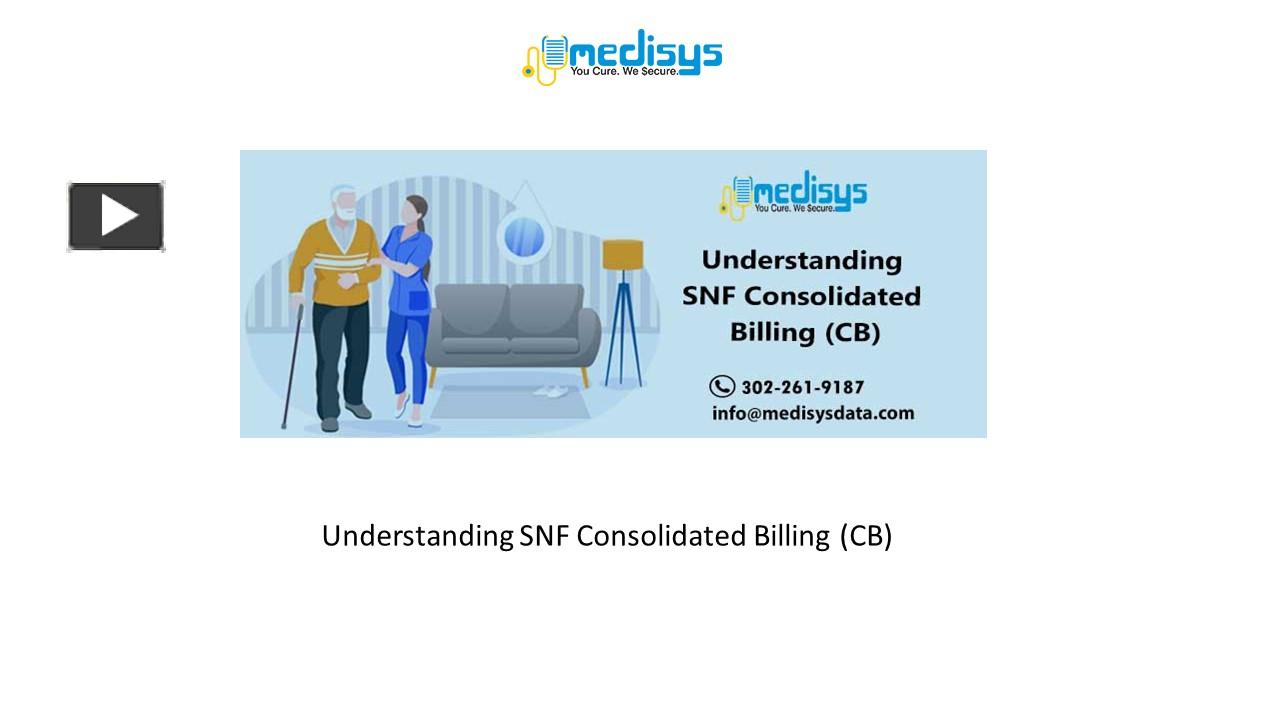 medisys
You Cure. We Secure.

medisys
You Cure. We Secure.

Understanding SNF Consolidated Billing (CB)

302-261-9187
info@medisysdata.com

Understanding SNF Consolidated Billing (CB)